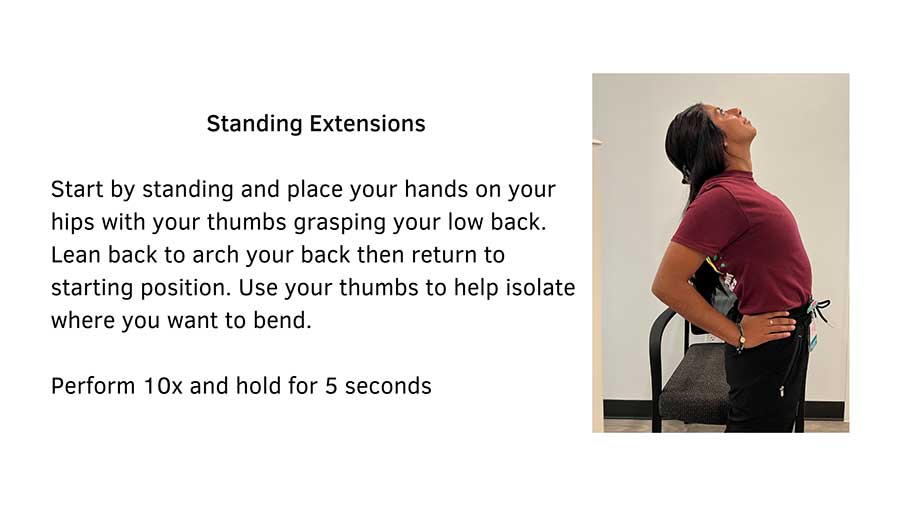 Standing Extensions

Start by standing and place your hands on your hips with your thumbs grasping your low back. Lean back to arch your back then return to starting position. Use your thumbs to help isolate where you want to bend.

Perform 10x and hold for 5 seconds